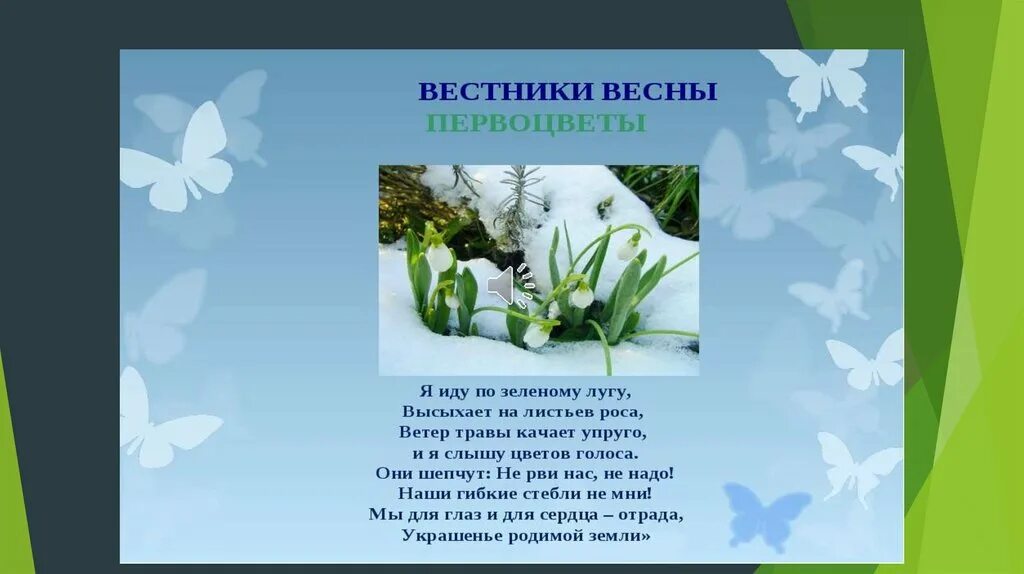 ВЕСТНИКИ ВЕСНЫ
ПЕРВОЦВЕТЫ

Я иду по зеленому лугу,
Высыхает на листьев роса,
Ветер травы качает упруго,
и я слышу цветов голоса.
Они шепчут: Не рви нас, не надо!
Наши гибкие стебли не мни!
Мы для глаз и для сердца – отрада,
Украшенье родимой земли»